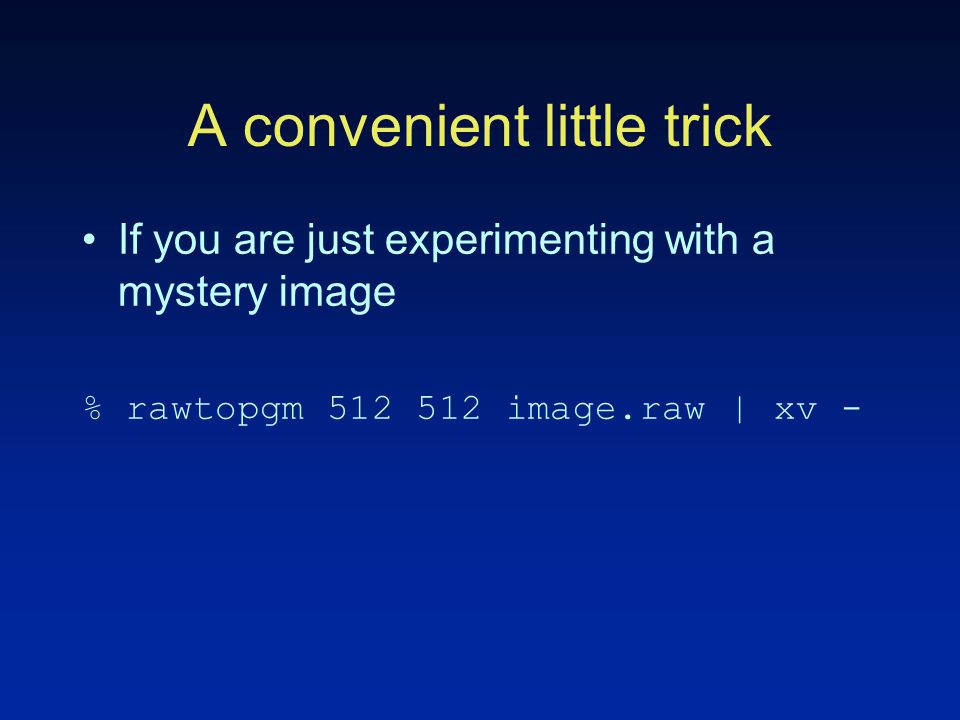 A convenient little trick

• If you are just experimenting with a mystery image

% rawtopgm 512 512 image.raw | xv -